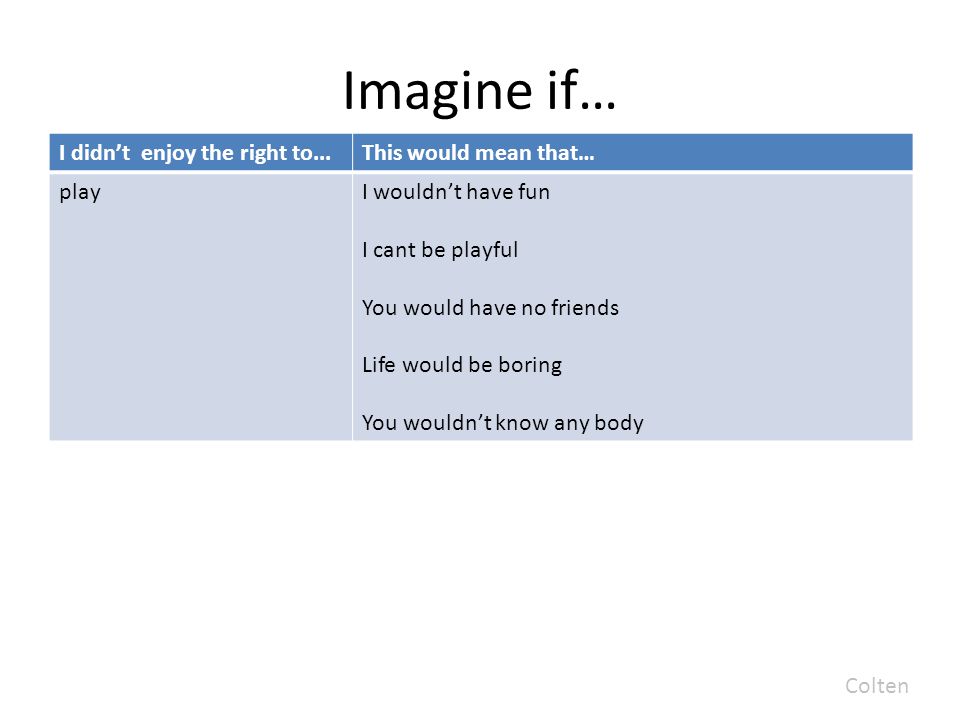 Imagine if…

| I didn't  enjoy the right to… | This would mean that… |
|---|---|
| play | I wouldn't have fun<br><br>I cant be playful<br><br>You would have no friends<br><br>Life would be boring<br><br>You wouldn't know any body |

Colten